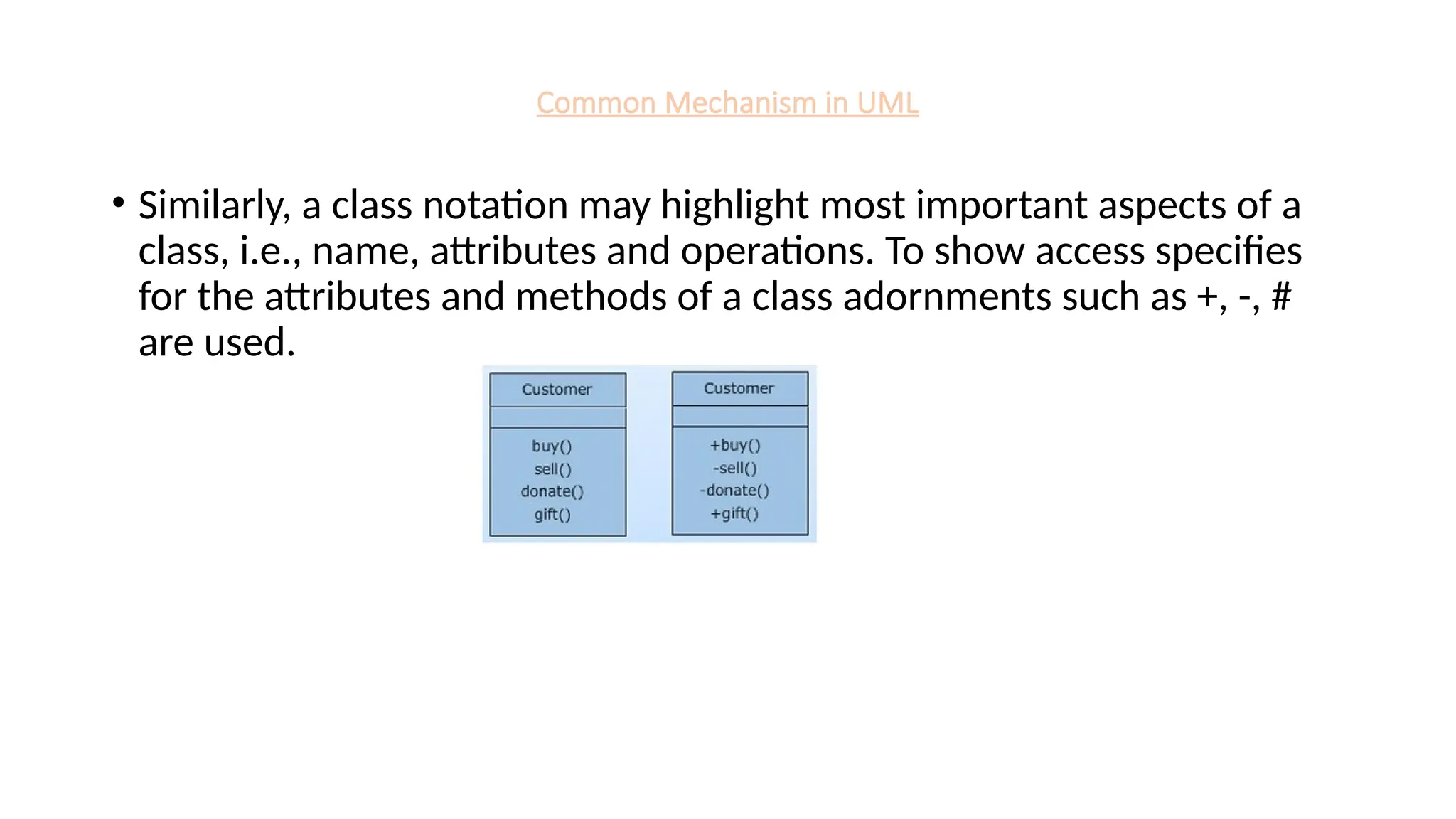 Common Mechanism in UML

• Similarly, a class notation may highlight most important aspects of a class, i.e., name, attributes and operations. To show access specifies for the attributes and methods of a class adornments such as +, -, # are used.

Customer

buy()
sell()
donate()
gift()

Customer

+buy()
-sell()
-donate()
+gift()